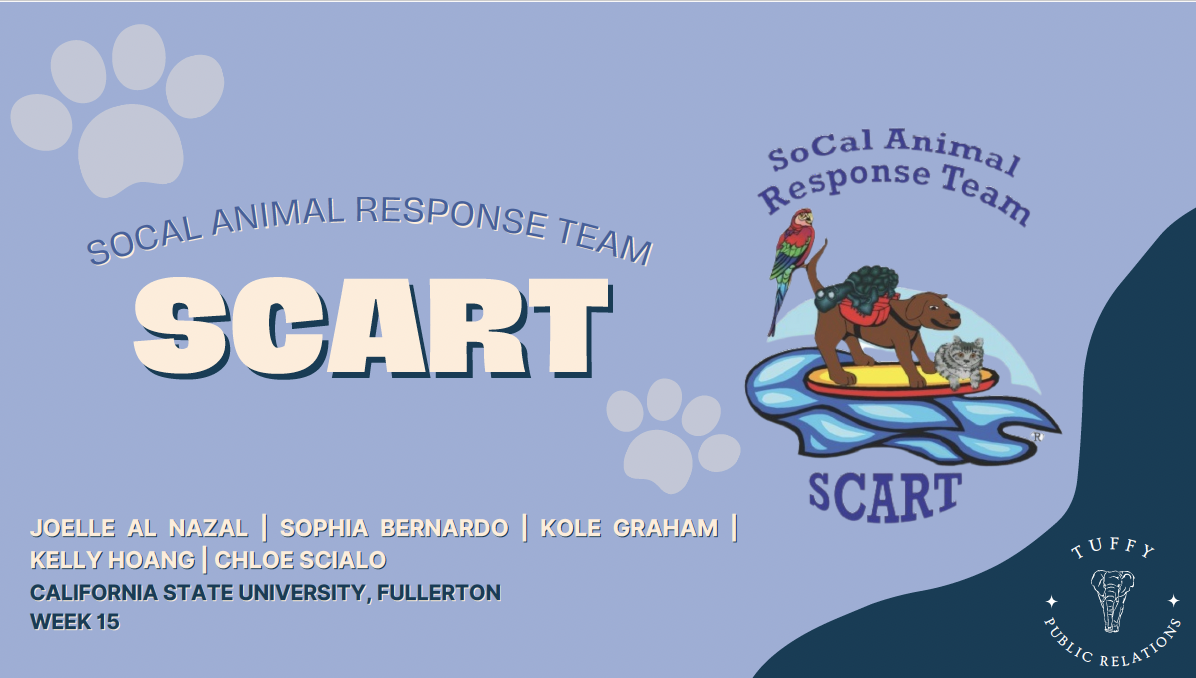 SOCAL ANIMAL RESPONSE TEAM

SCART

SoCal Animal Response Team

SCART

JOELLE AL NAZAL | SOPHIA BERNARDO | KOLE GRAHAM | KELLY HOANG | CHLOE SCIALO

CALIFORNIA STATE UNIVERSITY, FULLERTON

WEEK 15

TUFFY PUBLIC RELATIONS